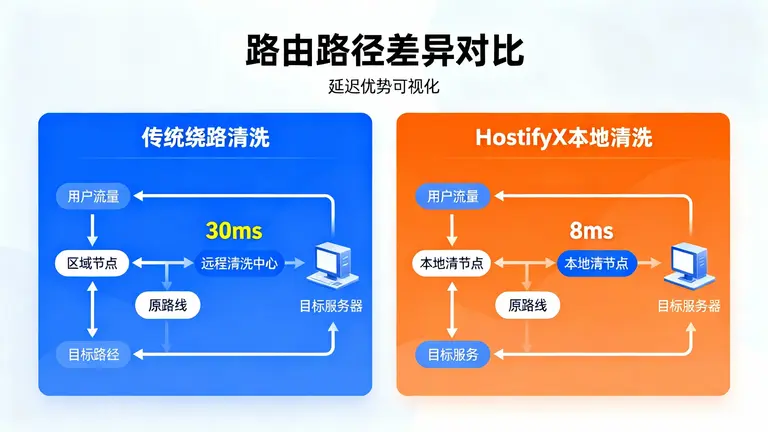 路由路径差异对比

延迟优势可视化

传统绕路清洗

用户流量

30ms

区域节点

远程清洗中心

原路线

目标服务器

目标路径

HostifyX本地清洗

用户流量

8ms

本地清节点

本地清节点

原路线

目标服务器

目标服务